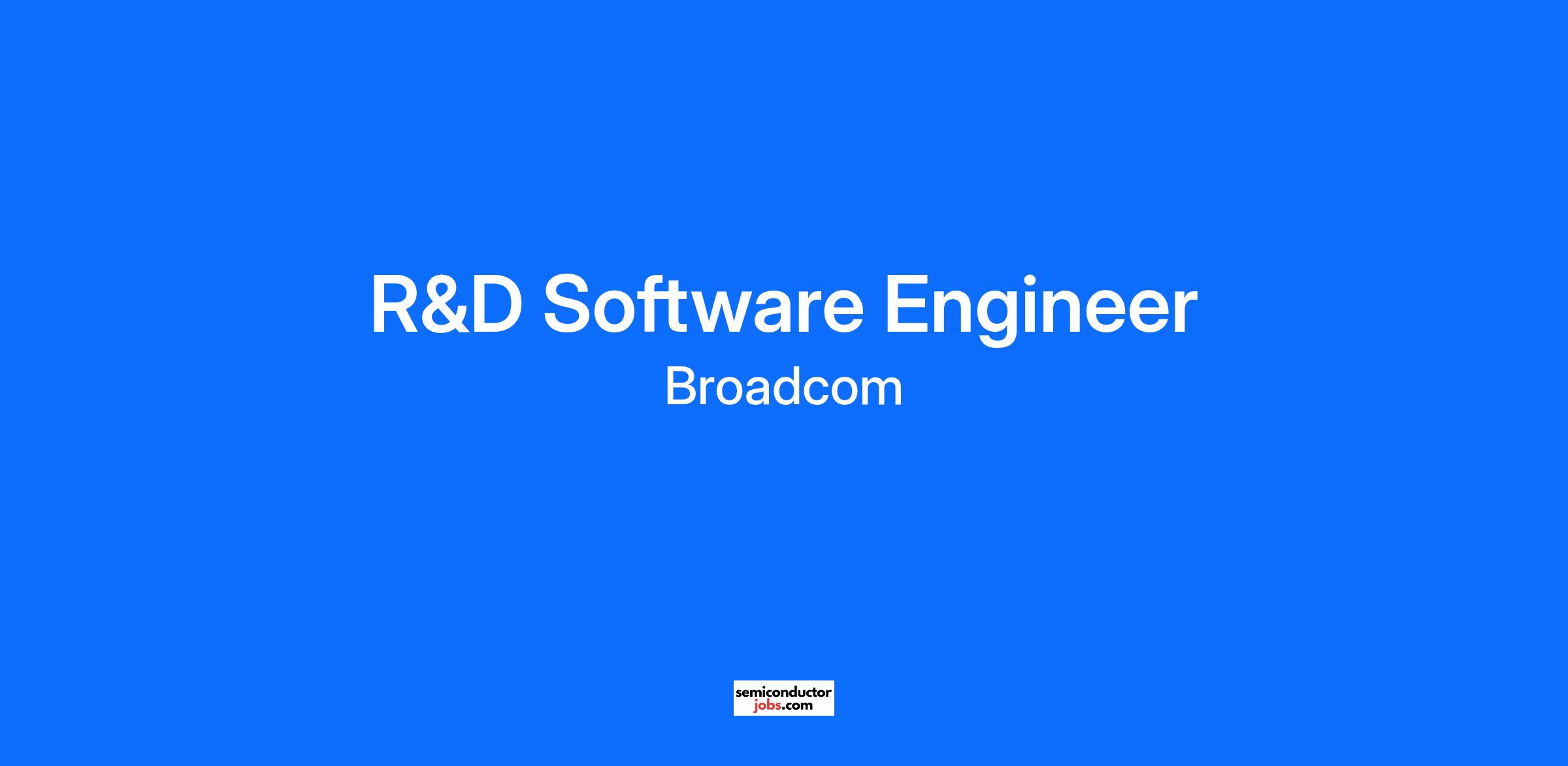 R&D Software Engineer

Broadcom

semiconductor
jobs.com